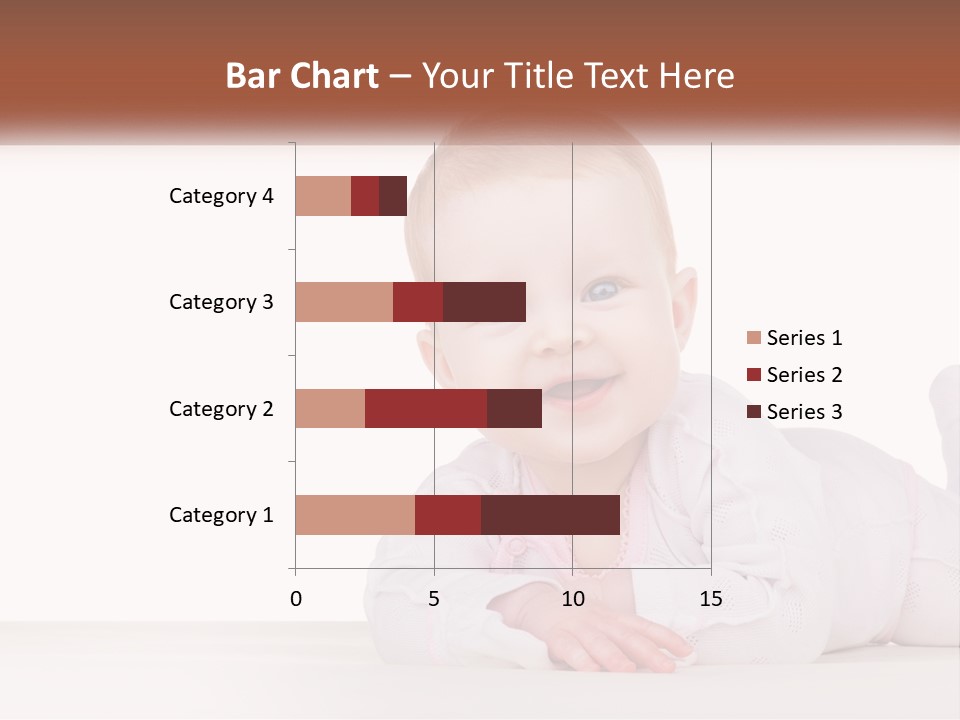 Bar Chart – Your Title Text Here

Category 4
Category 3
Category 2
Category 1

0
5
10
15

Series 1
Series 2
Series 3